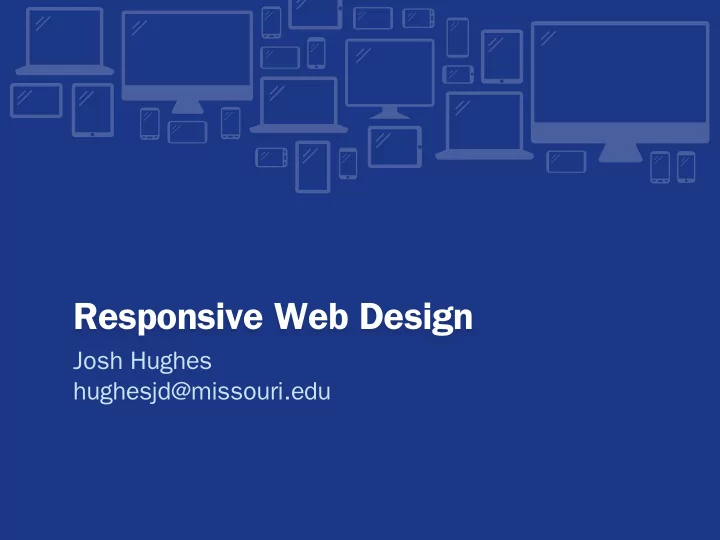 Responsive Web Design

Josh Hughes
hughesjd@missouri.edu